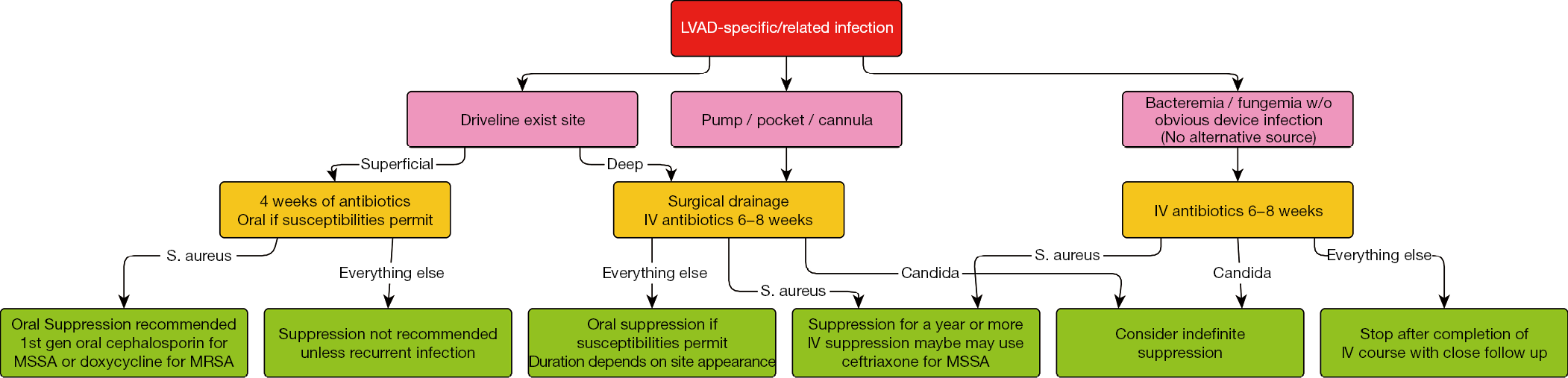 LVAD-specific/related infection

Driveline exist site

Pump / pocket / cannula

Bacteremia / fungemia w/o obvious device infection (No alternative source)

Superficial

Deep

4 weeks of antibiotics
Oral if susceptibilities permit

Surgical drainage
IV antibiotics 6–8 weeks

IV antibiotics 6–8 weeks

S. aureus

Everything else

Everything else

S. aureus

Candida

S. aureus

Candida

Everything else

Oral Suppression recommended 1st gen oral cephalosporin for MSSA or doxycycline for MRSA

Suppression not recommended unless recurrent infection

Oral suppression if susceptibilities permit
Duration depends on site appearance

Suppression for a year or more IV suppression maybe may use ceftriaxone for MSSA

Consider indefinite suppression

Stop after completion of IV course with close follow up